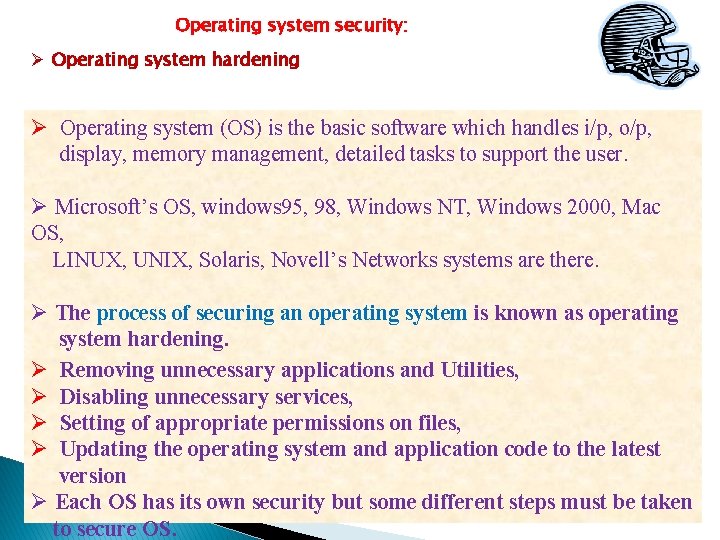 Operating system security:

➢ Operating system hardening

➢ Operating system (OS) is the basic software which handles i/p, o/p, display, memory management, detailed tasks to support the user.

➢ Microsoft's OS, windows95, 98, Windows NT, Windows 2000, Mac OS,
LINUX, UNIX, Solaris, Novell's Networks systems are there.

➢ The process of securing an operating system is known as operating system hardening.

➢ Removing unnecessary applications and Utilities,
➢ Disabling unnecessary services,
➢ Setting of appropriate permissions on files,
➢ Updating the operating system and application code to the latest version
➢ Each OS has its own security but some different steps must be taken to secure OS.